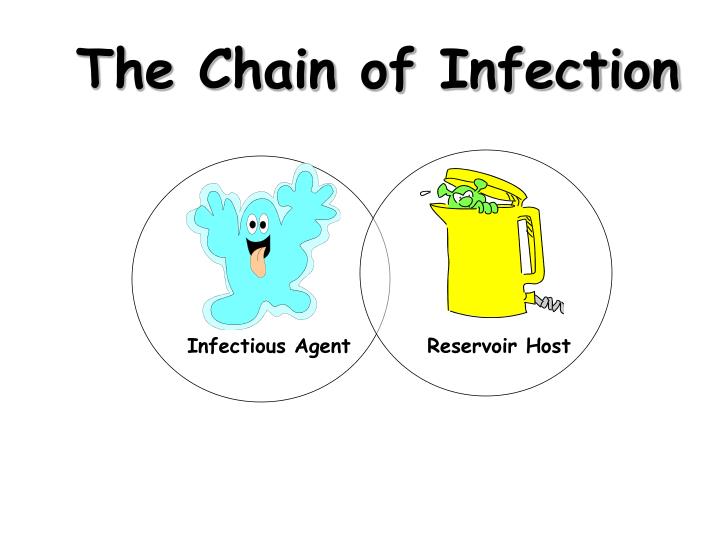 The Chain of Infection

Infectious Agent

Reservoir Host